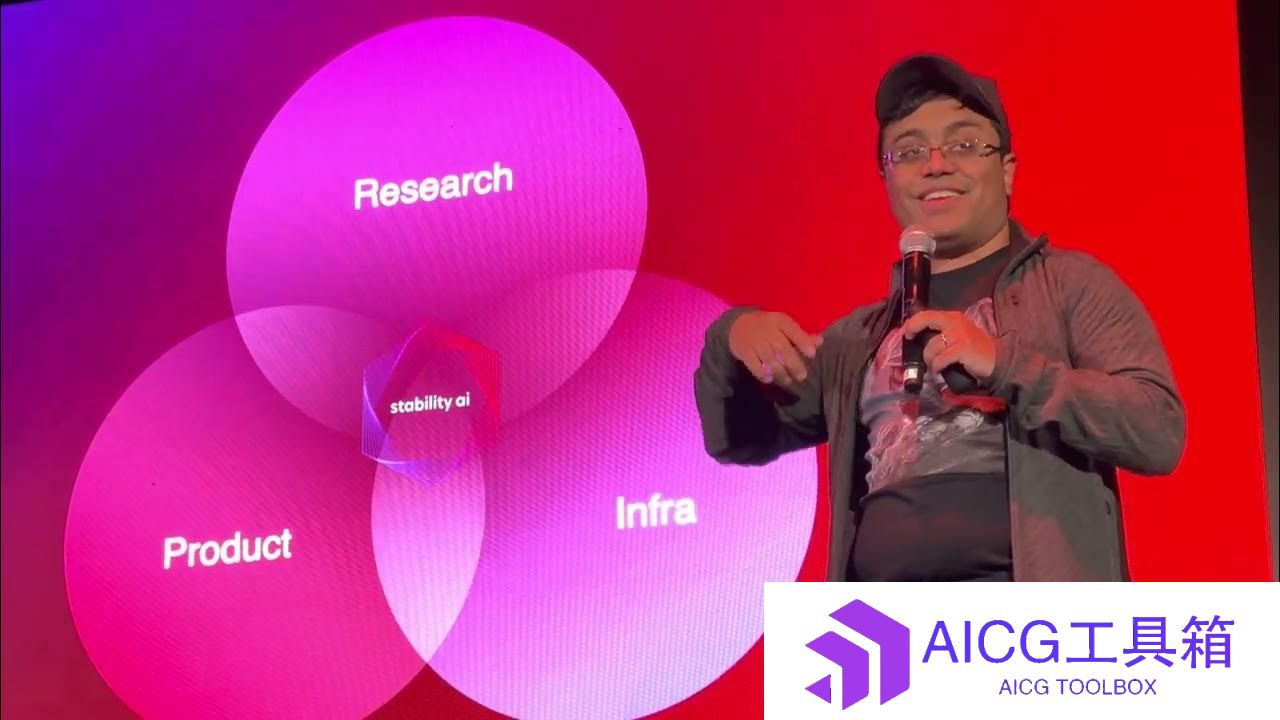 Research

stability ai

Product

Infra

AICG工具箱
AICG TOOLBOX